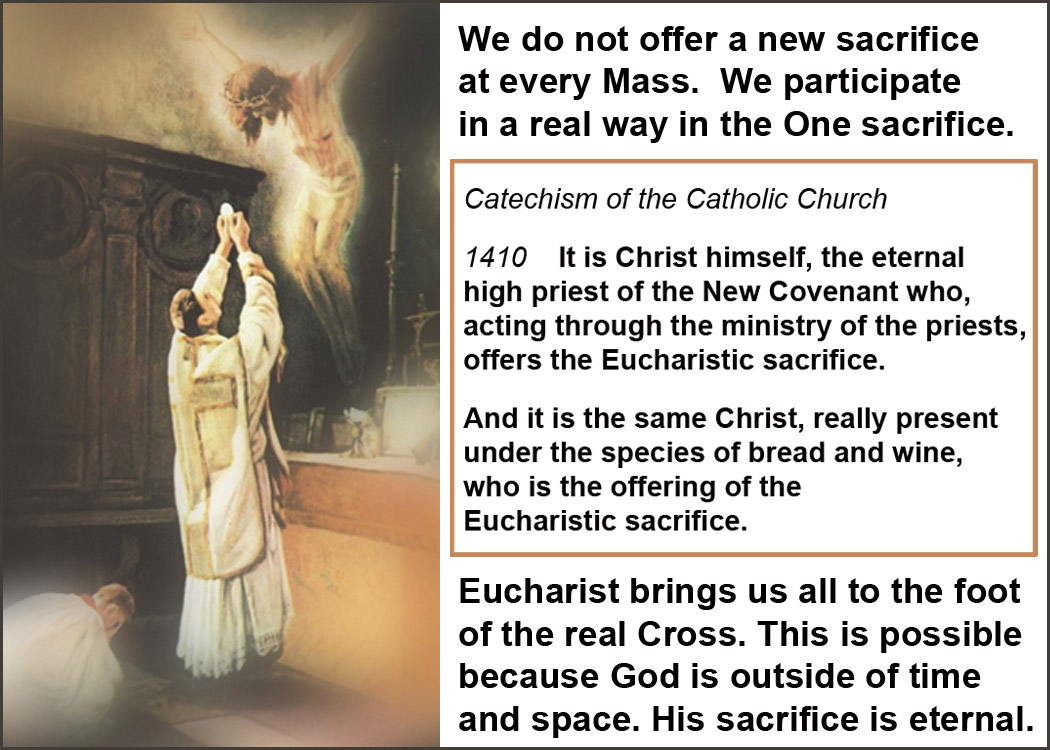 We do not offer a new sacrifice at every Mass. We participate in a real way in the One sacrifice.

Catechism of the Catholic Church

1410 It is Christ himself, the eternal high priest of the New Covenant who, acting through the ministry of the priests, offers the Eucharistic sacrifice.

And it is the same Christ, really present under the species of bread and wine, who is the offering of the Eucharistic sacrifice.

Eucharist brings us all to the foot of the real Cross. This is possible because God is outside of time and space. His sacrifice is eternal.